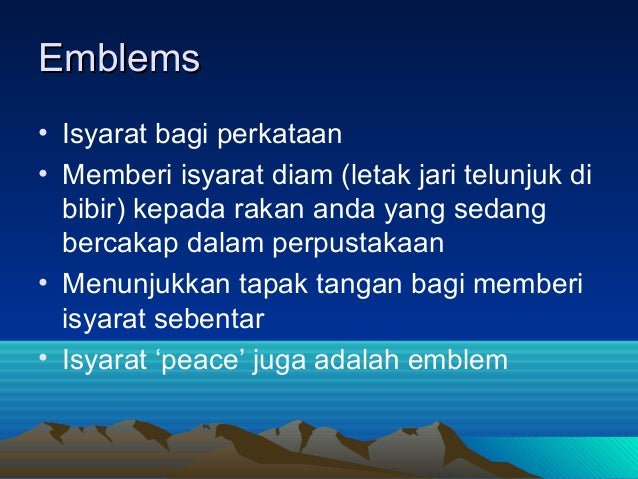 Emblems

• Isyarat bagi perkataan
• Memberi isyarat diam (letak jari telunjuk di bibir) kepada rakan anda yang sedang bercakap dalam perpustakaan
• Menunjukkan tapak tangan bagi memberi isyarat sebentar
• Isyarat ‘peace’ juga adalah emblem